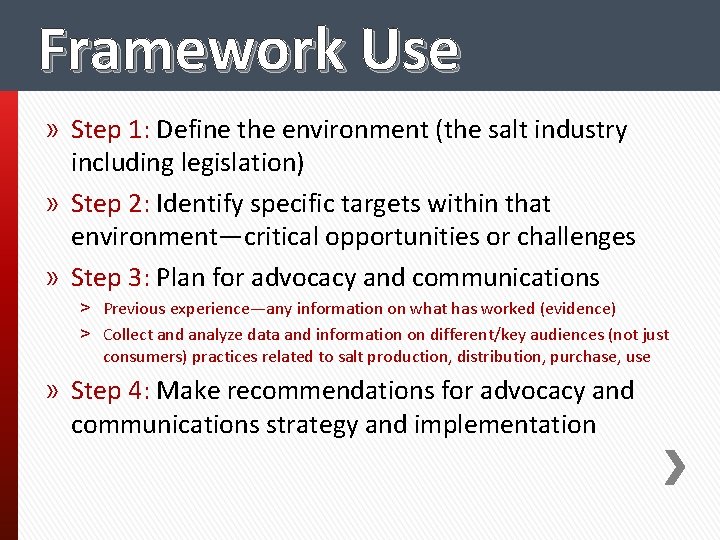 Framework Use

» Step 1: Define the environment (the salt industry including legislation)

» Step 2: Identify specific targets within that environment—critical opportunities or challenges

» Step 3: Plan for advocacy and communications

> Previous experience—any information on what has worked (evidence)

> Collect and analyze data and information on different/key audiences (not just consumers) practices related to salt production, distribution, purchase, use

» Step 4: Make recommendations for advocacy and communications strategy and implementation